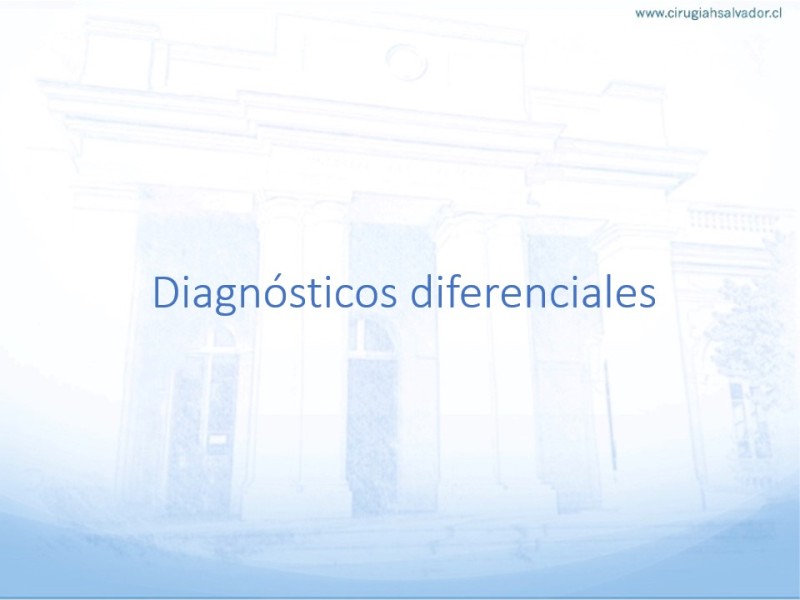 www.cirugiahsalvador.cl

Diagnósticos diferenciales